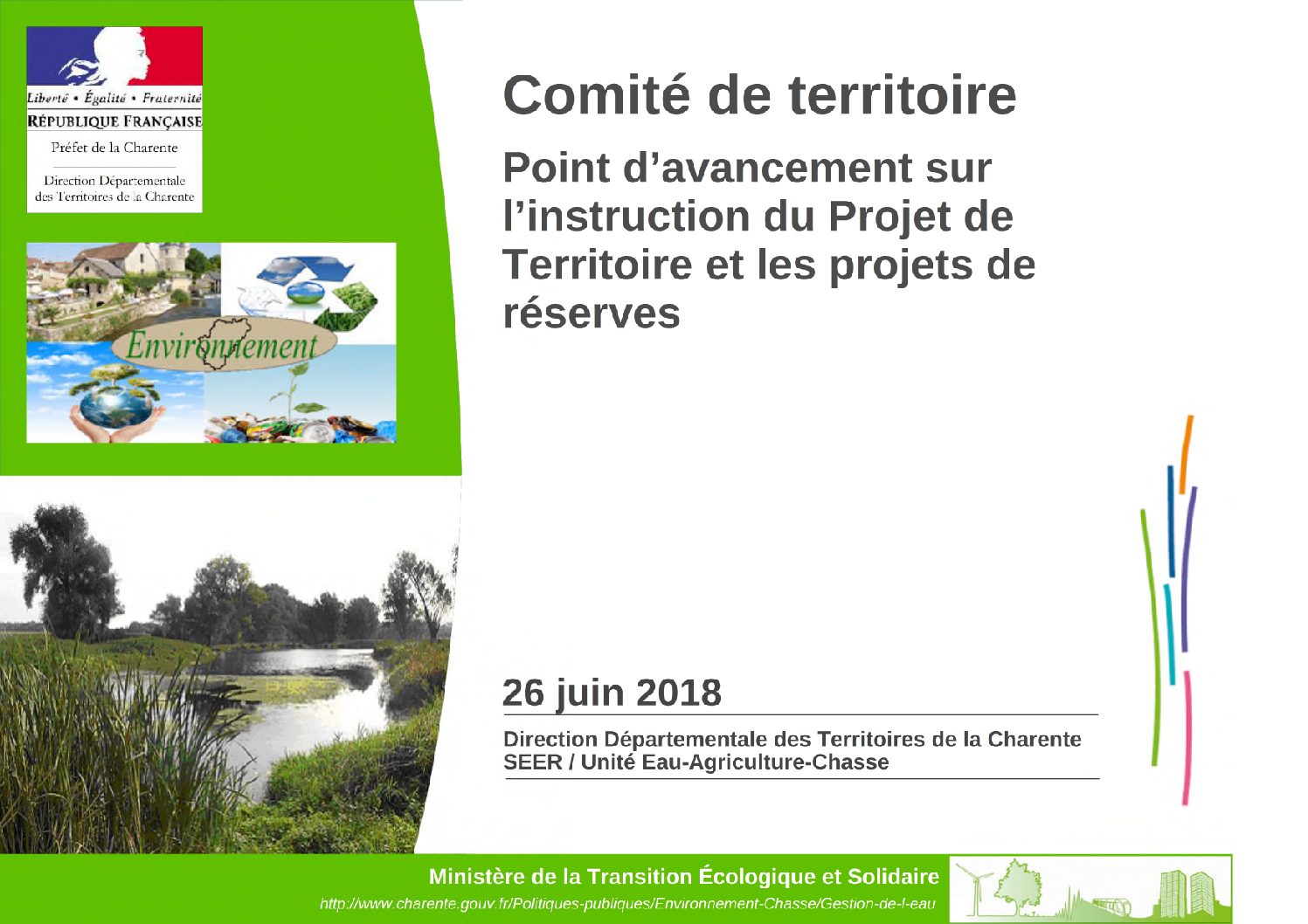 Liberté • Égalité • Fraternité
RÉPUBLIQUE FRANÇAISE
Préfet de la Charente
Direction Départementale des Territoires de la Charente

Environnement

Comité de territoire

Point d'avancement sur l'instruction du Projet de Territoire et les projets de réserves

26 juin 2018

Direction Départementale des Territoires de la Charente
SEER / Unité Eau-Agriculture-Chasse

Ministère de la Transition Écologique et Solidaire
http://www.charente.gouv.fr/Politiques-publiques/Environnement-Chasse/Gestion-de-l-eau